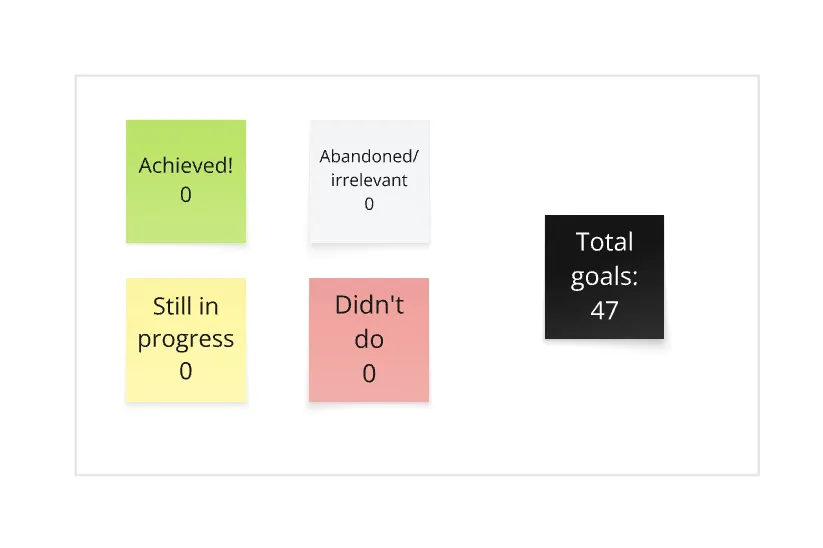 Achieved!
0

Abandoned/
irrelevant
0

Still in
progress
0

Didn't
do
0

Total
goals:
47